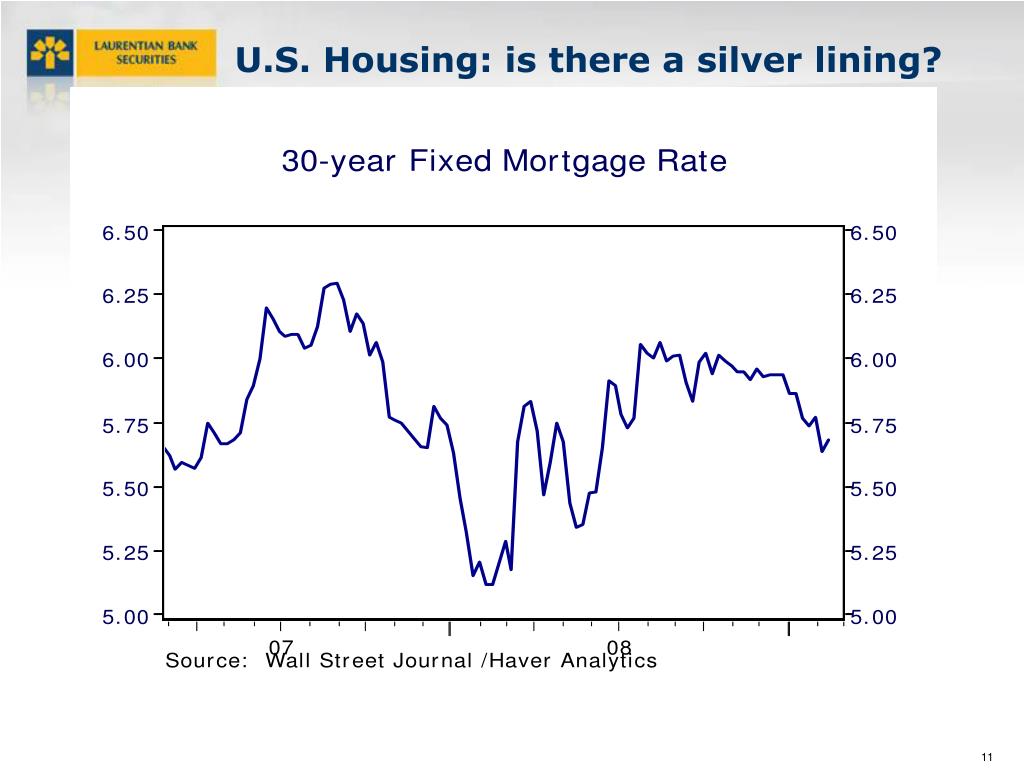 LAURENTIAN BANK SECURITIES

U.S. Housing: is there a silver lining?

30-year Fixed Mortgage Rate

6.50
6.25
6.00
5.75
5.50
5.25
5.00

6.50
6.25
6.00
5.75
5.50
5.25
5.00

07
08

Source: Wall Street Journal /Haver Analytics

11